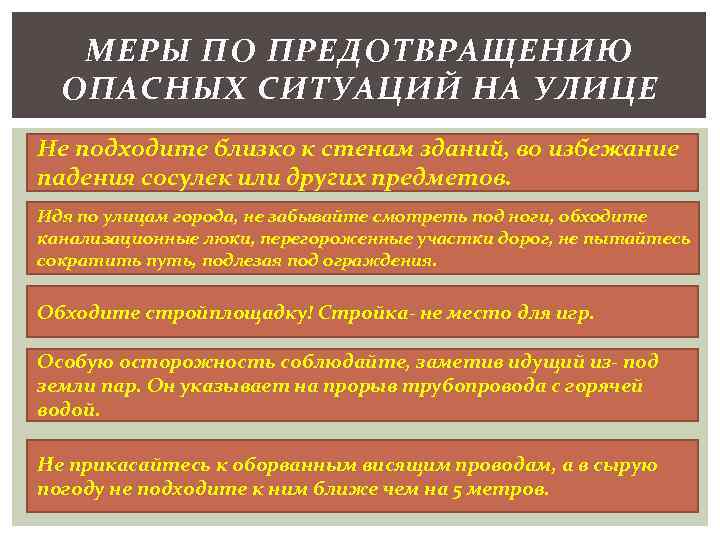 МЕРЫ ПО ПРЕДОТВРАЩЕНИЮ ОПАСНЫХ СИТУАЦИЙ НА УЛИЦЕ

Не подходите близко к стенам зданий, во избежание падения сосулек или других предметов.

Идя по улицам города, не забывайте смотреть под ноги, обходите канализационные люки, перегороженные участки дорог, не пытайтесь сократить путь, подлезая под ограждения.

Обходите стройплощадку! Стройка- не место для игр.

Особую осторожность соблюдайте, заметив идущий из- под земли пар. Он указывает на прорыв трубопровода с горячей водой.

Не прикасайтесь к оборванным висящим проводам, а в сырую погоду не подходите к ним ближе чем на 5 метров.